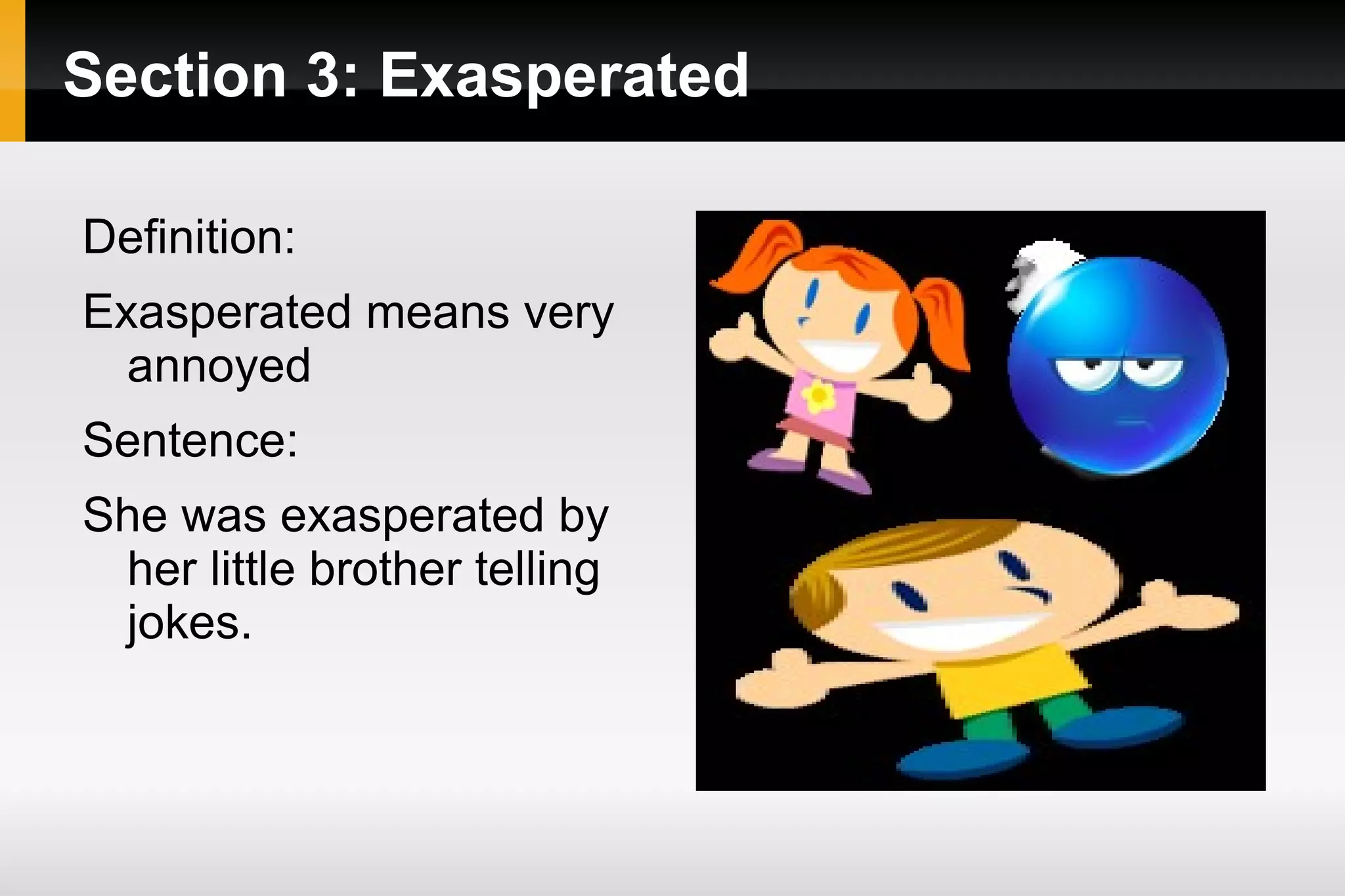 Section 3: Exasperated

Definition:

Exasperated means very annoyed

Sentence:

She was exasperated by her little brother telling jokes.